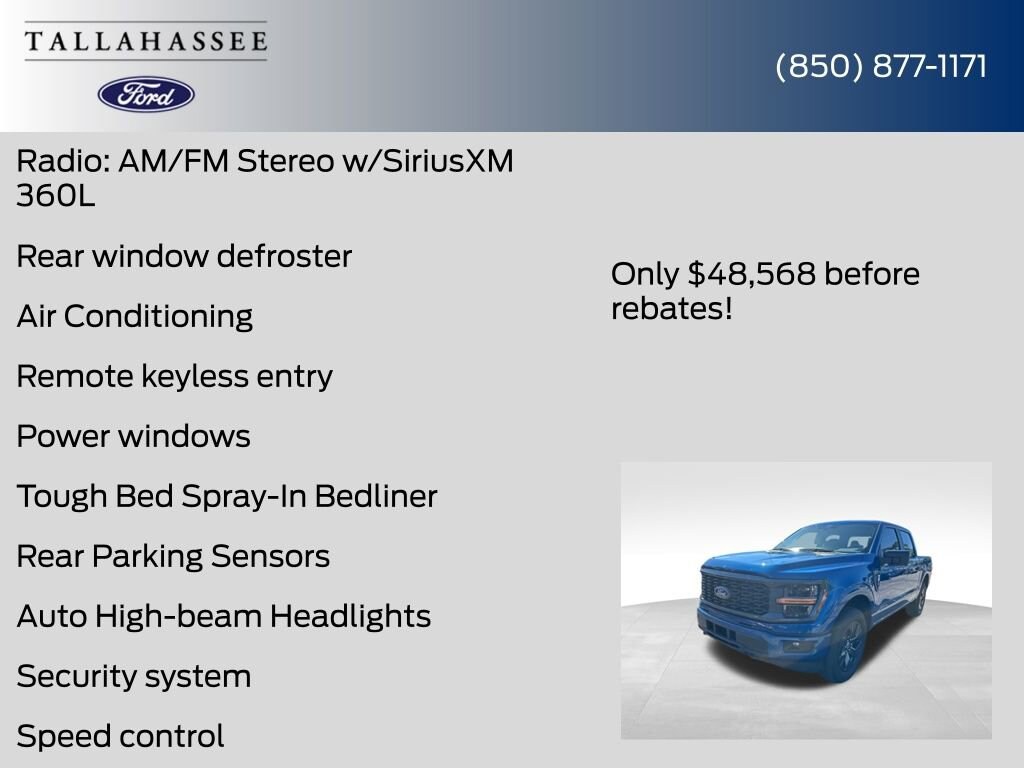 TALLAHASSEE

Ford

(850) 877-1171

Radio: AM/FM Stereo w/SiriusXM 360L

Rear window defroster

Air Conditioning

Remote keyless entry

Power windows

Tough Bed Spray-In Bedliner

Rear Parking Sensors

Auto High-beam Headlights

Security system

Speed control

Only $48,568 before rebates!